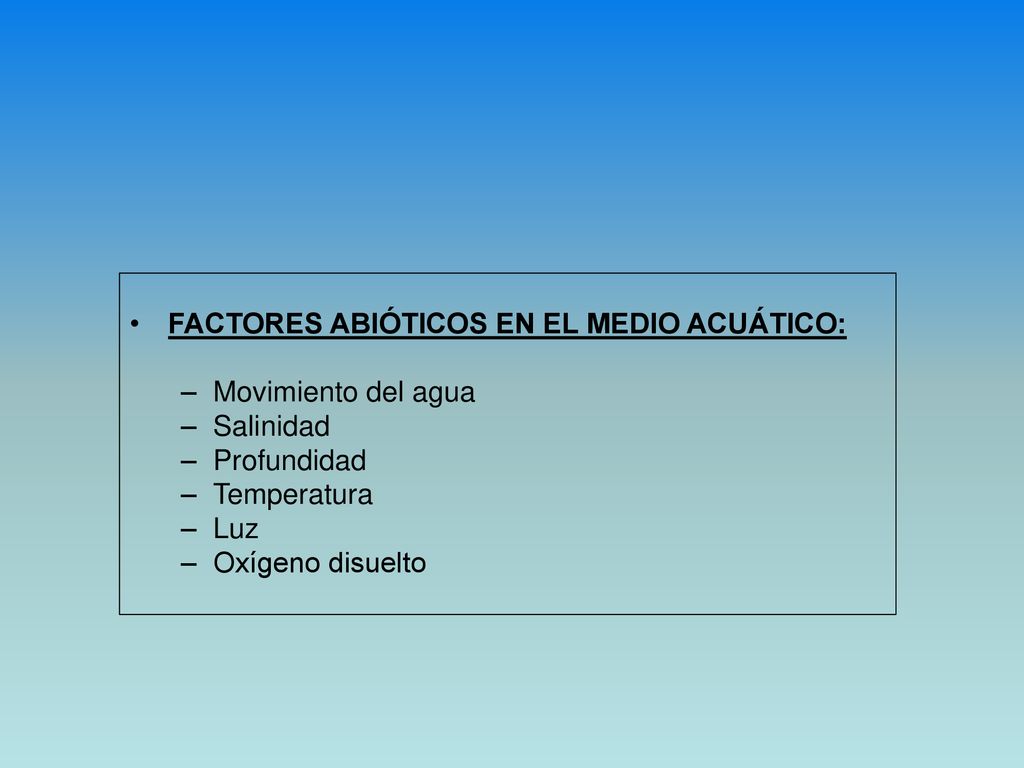 • FACTORES ABIÓTICOS EN EL MEDIO ACUÁTICO:

– Movimiento del agua
– Salinidad
– Profundidad
– Temperatura
– Luz
– Oxígeno disuelto